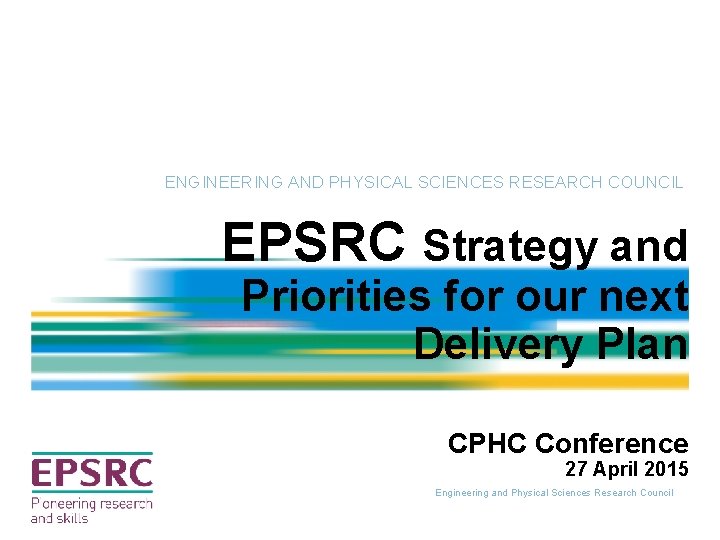 ENGINEERING AND PHYSICAL SCIENCES RESEARCH COUNCIL

EPSRC Strategy and Priorities for our next Delivery Plan

CPHC Conference
27 April 2015

Engineering and Physical Sciences Research Council

EPSRC
Pioneering research and skills